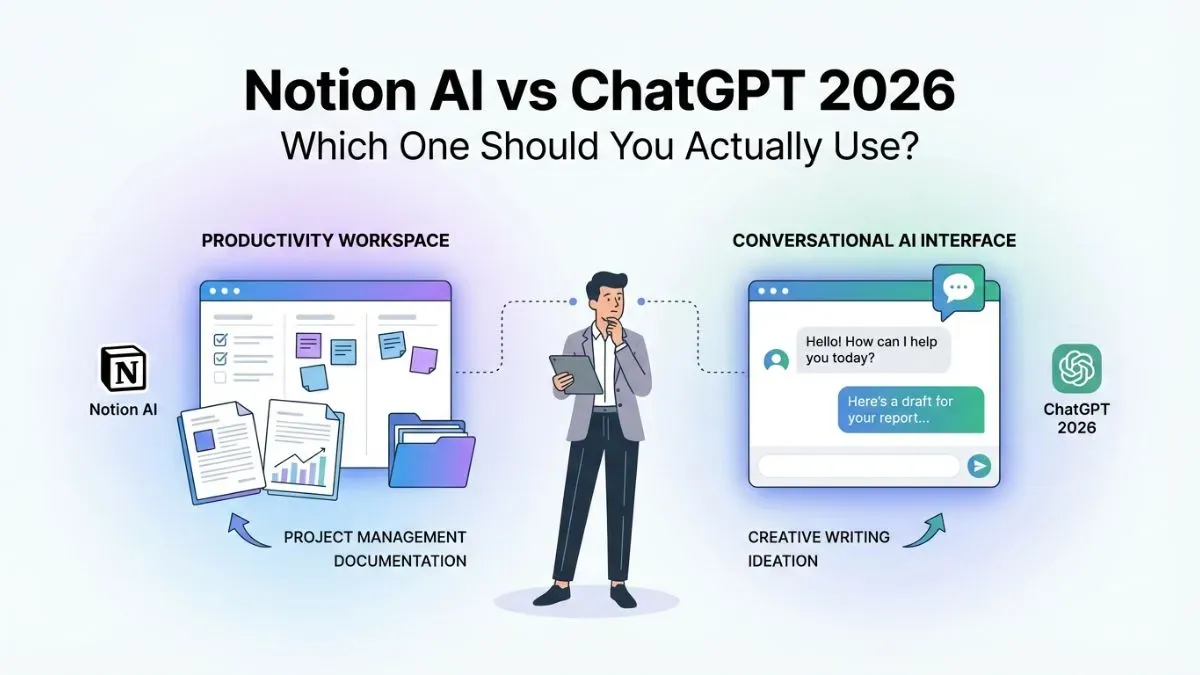 Notion AI vs ChatGPT 2026
Which One Should You Actually Use?

PRODUCTIVITY WORKSPACE

N

Notion AI

PROJECT MANAGEMENT
DOCUMENTATION

CONVERSATIONAL AI INTERFACE

Hello! How can I help you today?

Here's a draft for your report...

ChatGPT 2026

CREATIVE WRITING
IDEATION